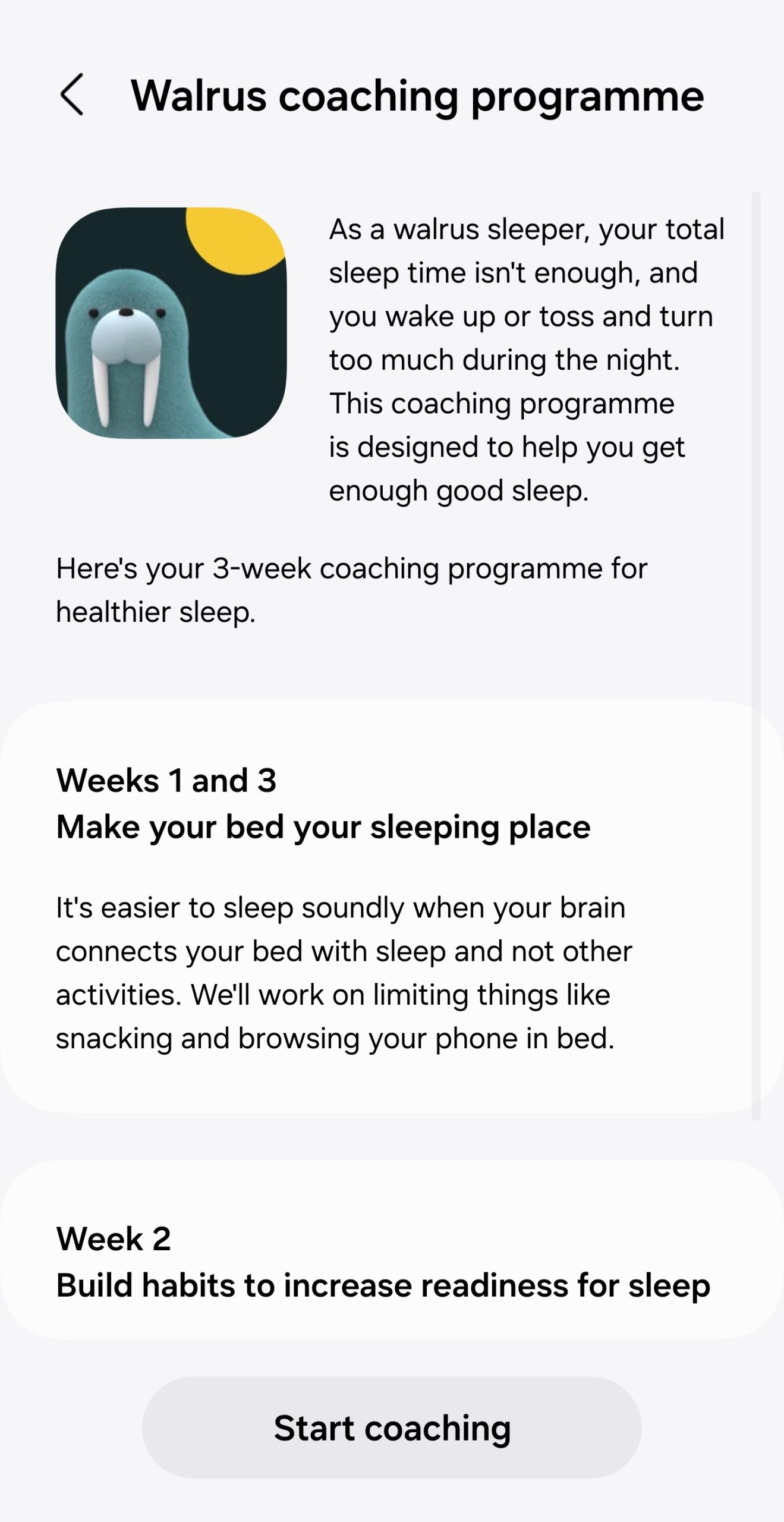 Walrus coaching programme

As a walrus sleeper, your total sleep time isn't enough, and you wake up or toss and turn too much during the night. This coaching programme is designed to help you get enough good sleep.

Here's your 3-week coaching programme for healthier sleep.

Weeks 1 and 3
Make your bed your sleeping place

It's easier to sleep soundly when your brain connects your bed with sleep and not other activities. We'll work on limiting things like snacking and browsing your phone in bed.

Week 2
Build habits to increase readiness for sleep

Start coaching